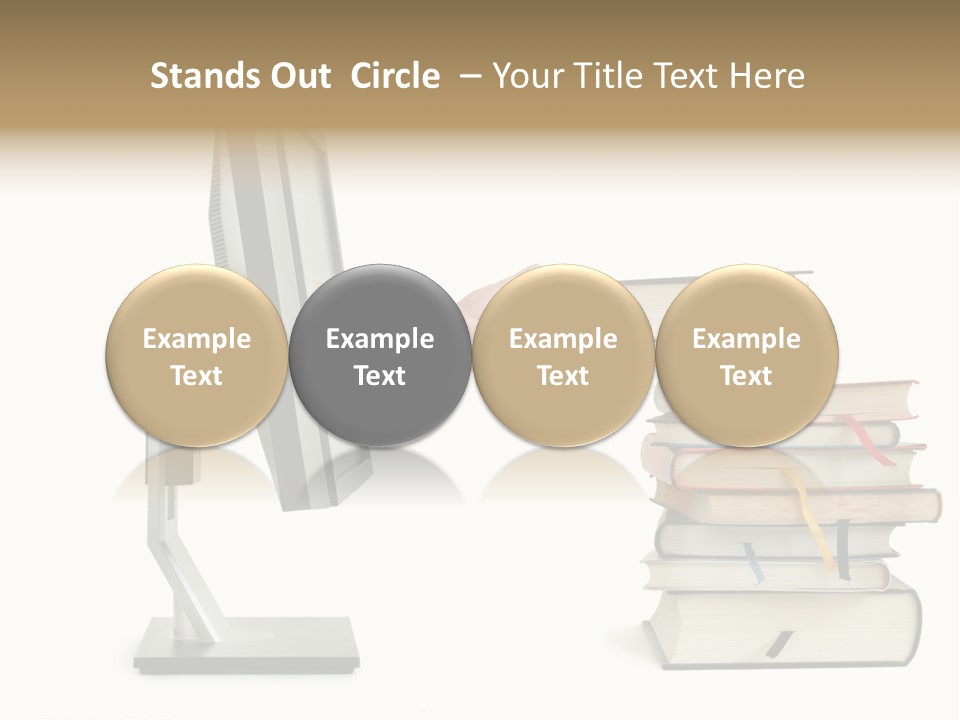 Stands Out Circle – Your Title Text Here

Example Text

Example Text

Example Text

Example Text